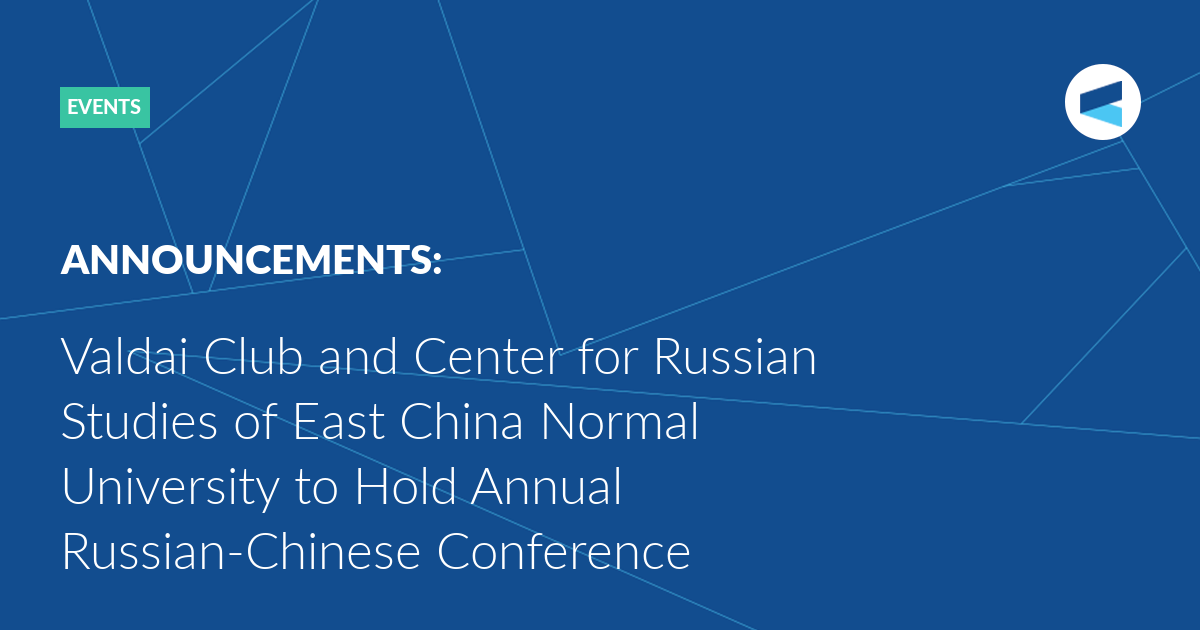 EVENTS

ANNOUNCEMENTS:

Valdai Club and Center for Russian Studies of East China Normal University to Hold Annual Russian-Chinese Conference